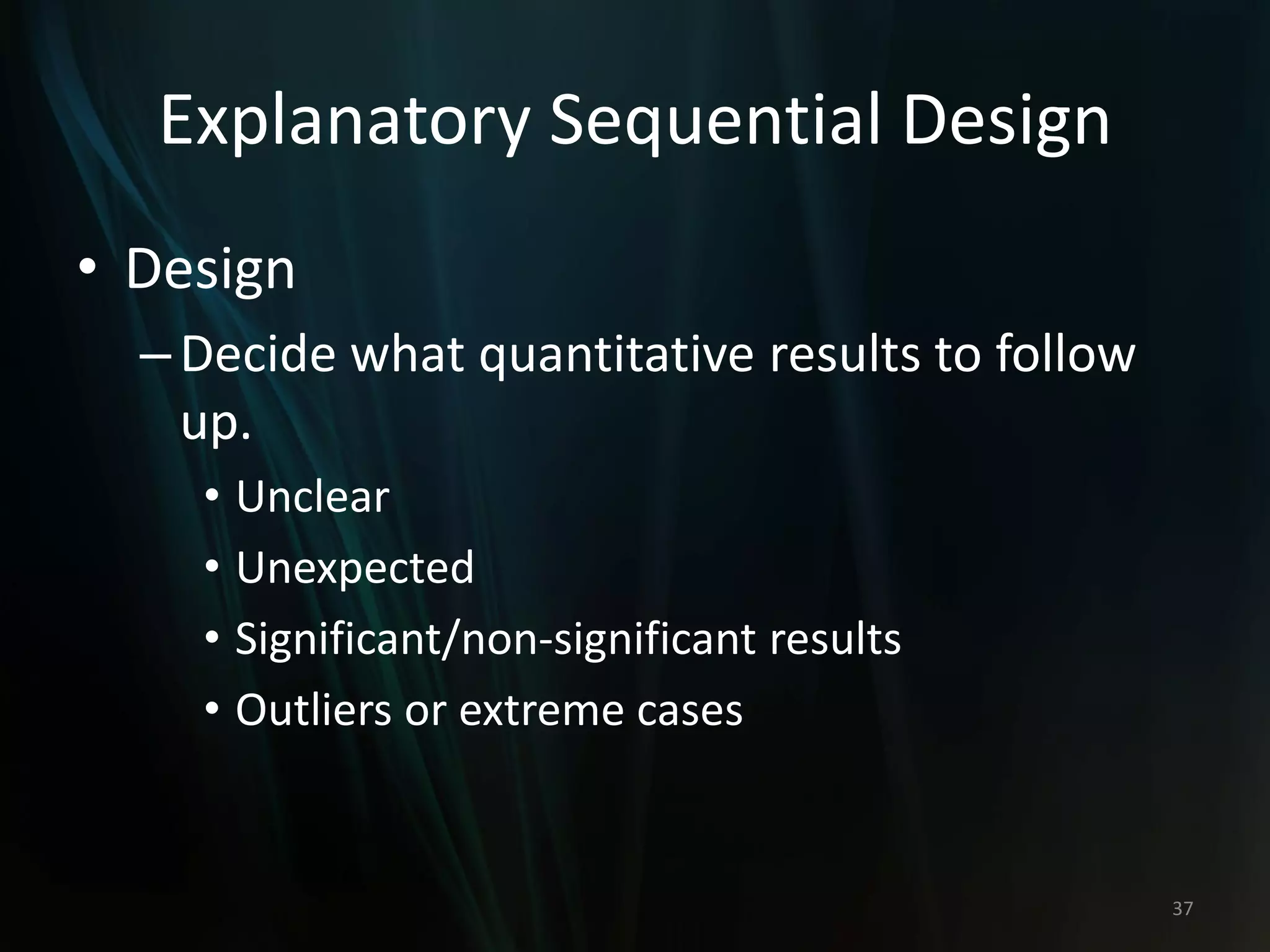 Explanatory Sequential Design

• Design
– Decide what quantitative results to follow up.
• Unclear
• Unexpected
• Significant/non-significant results
• Outliers or extreme cases

37